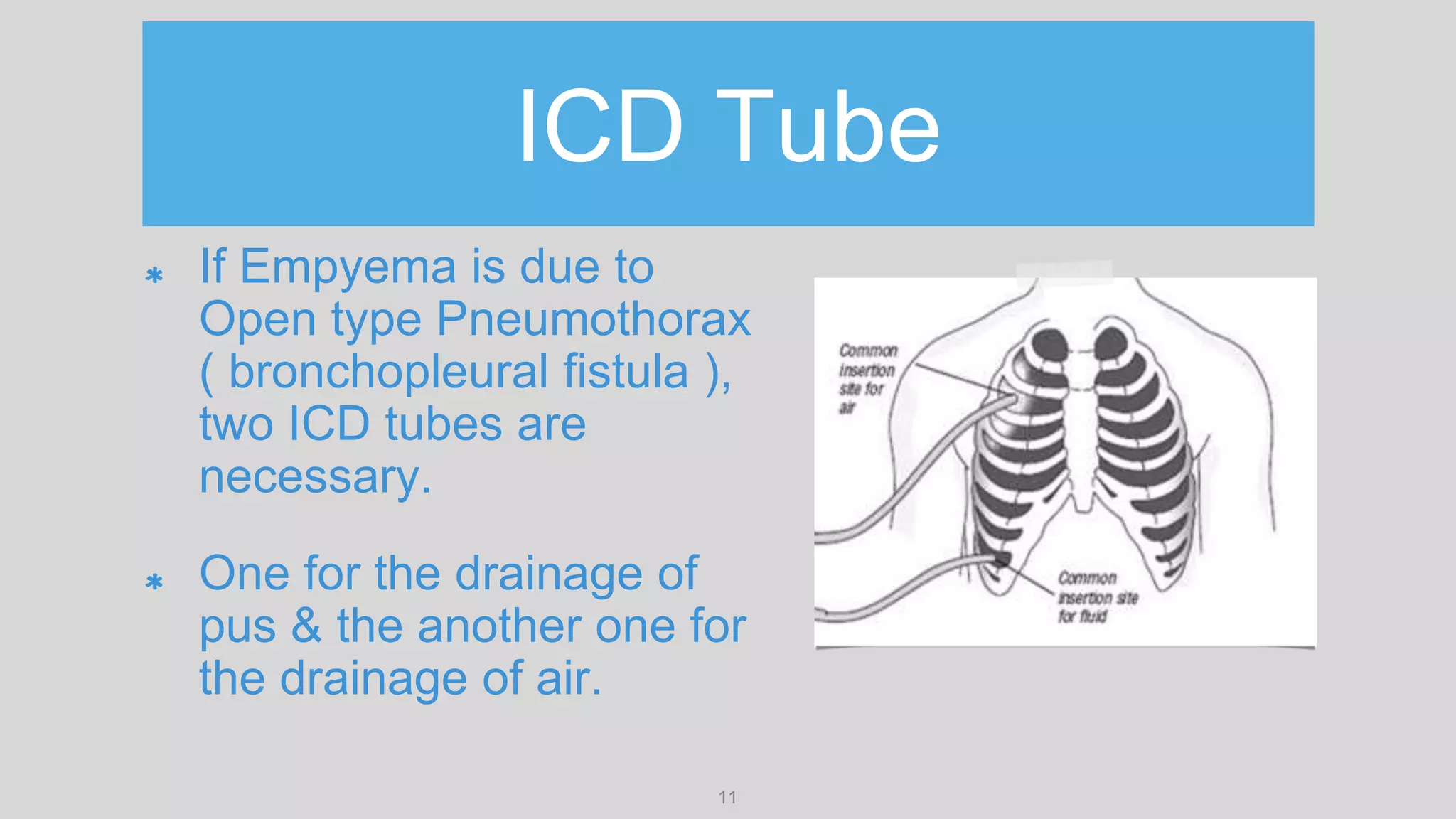 ICD Tube

* If Empyema is due to Open type Pneumothorax ( bronchopleural fistula ), two ICD tubes are necessary.

* One for the drainage of pus & the another one for the drainage of air.

Common insertion site for air

Common insertion site for fluid

11